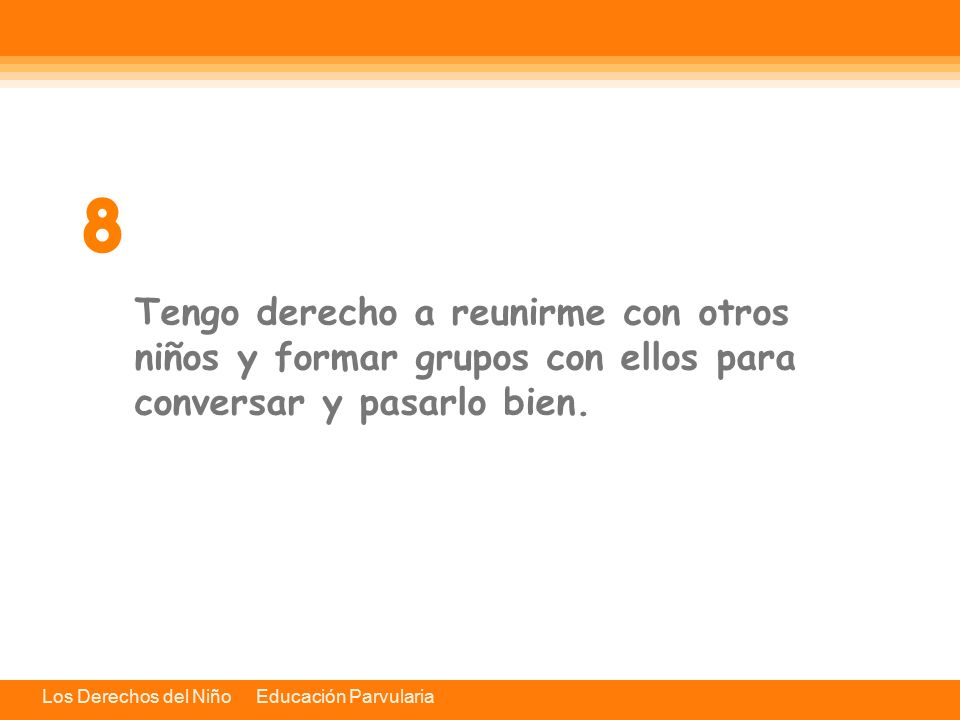 8

Tengo derecho a reunirme con otros niños y formar grupos con ellos para conversar y pasarlo bien.

Los Derechos del Niño Educación Parvularia